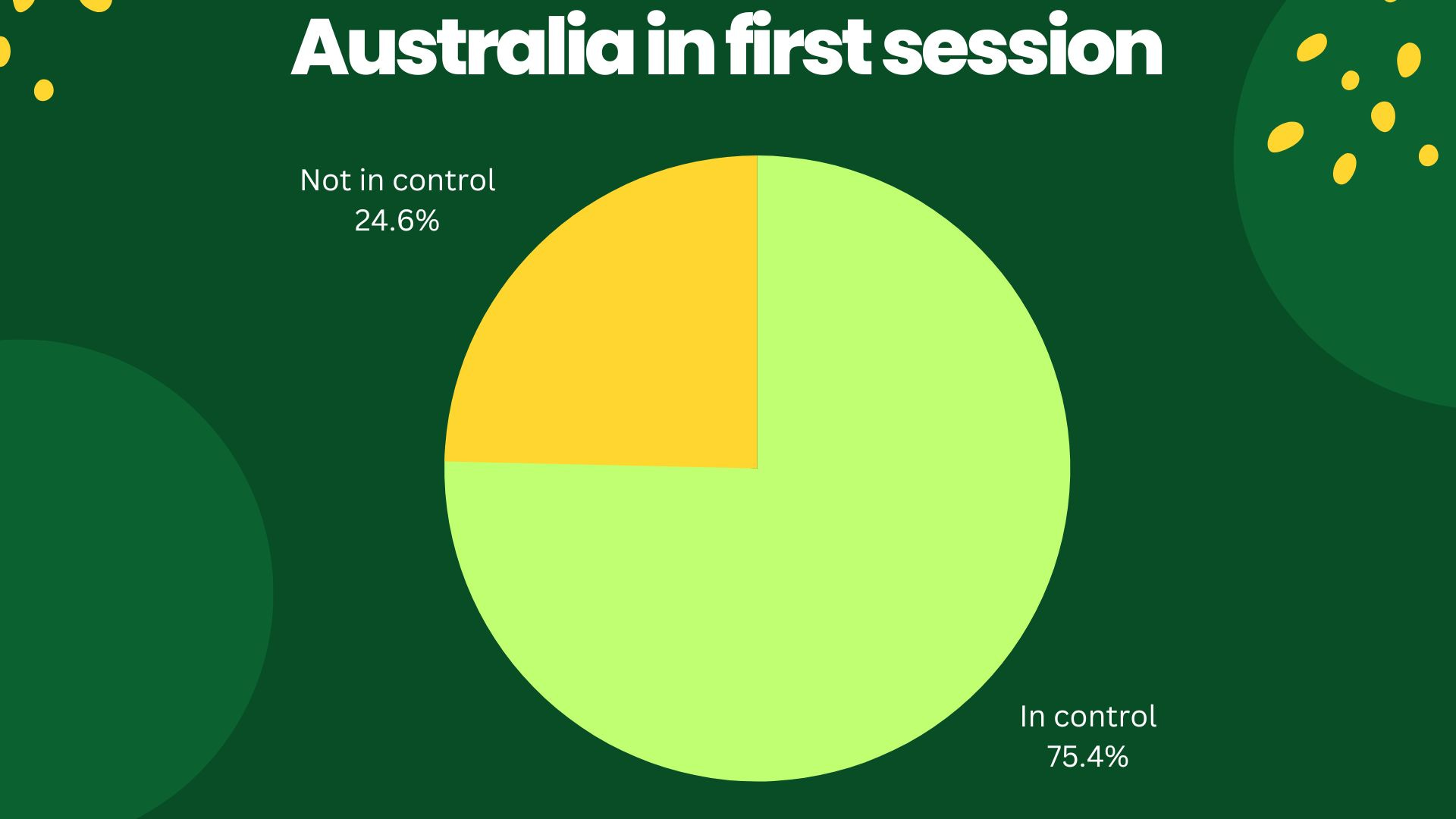 Australia in first session

Not in control
24.6%

In control
75.4%